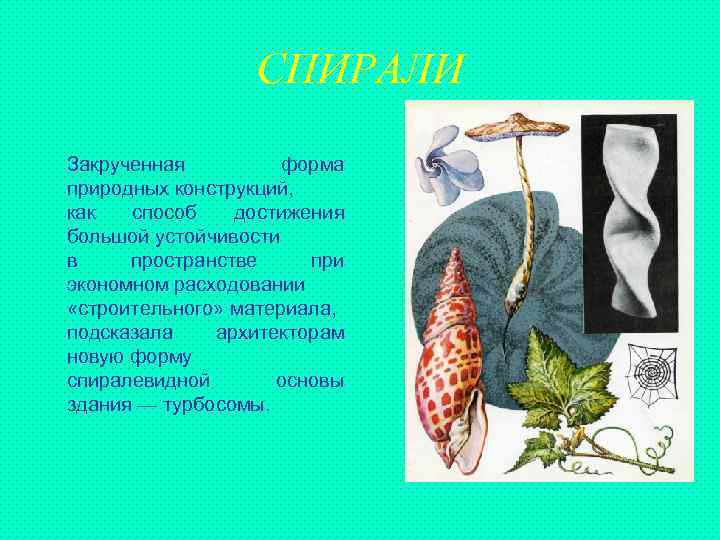 СПИРАЛИ

Закрученная форма природных конструкций, как способ достижения большой устойчивости в пространстве при экономном расходовании «строительного» материала, подсказала архитекторам новую форму спиралевидной основы здания — турбосомы.